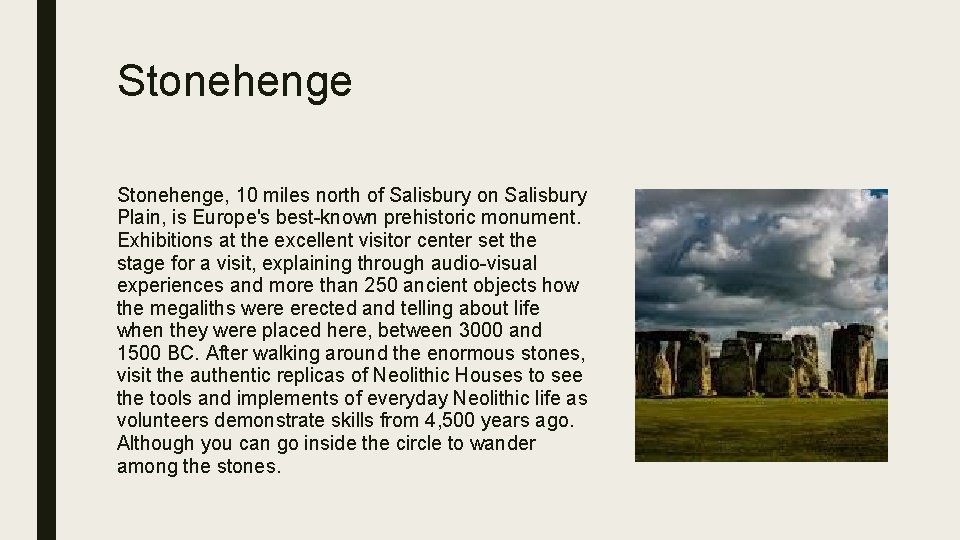 Stonehenge

Stonehenge, 10 miles north of Salisbury on Salisbury Plain, is Europe's best-known prehistoric monument. Exhibitions at the excellent visitor center set the stage for a visit, explaining through audio-visual experiences and more than 250 ancient objects how the megaliths were erected and telling about life when they were placed here, between 3000 and 1500 BC. After walking around the enormous stones, visit the authentic replicas of Neolithic Houses to see the tools and implements of everyday Neolithic life as volunteers demonstrate skills from 4,500 years ago. Although you can go inside the circle to wander among the stones.